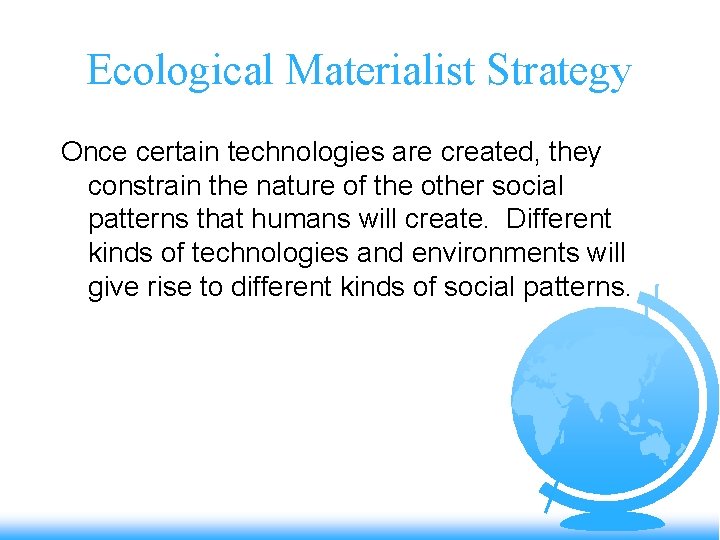 Ecological Materialist Strategy

Once certain technologies are created, they constrain the nature of the other social patterns that humans will create. Different kinds of technologies and environments will give rise to different kinds of social patterns.